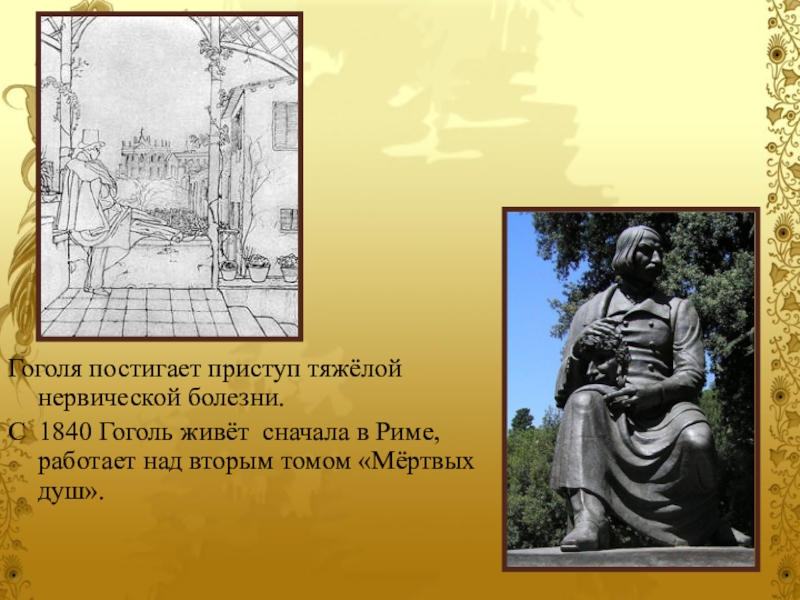 Гоголя постигает приступ тяжёлой нервической болезни.

С 1840 Гоголь живёт сначала в Риме, работает над вторым томом «Мёртвых душ».